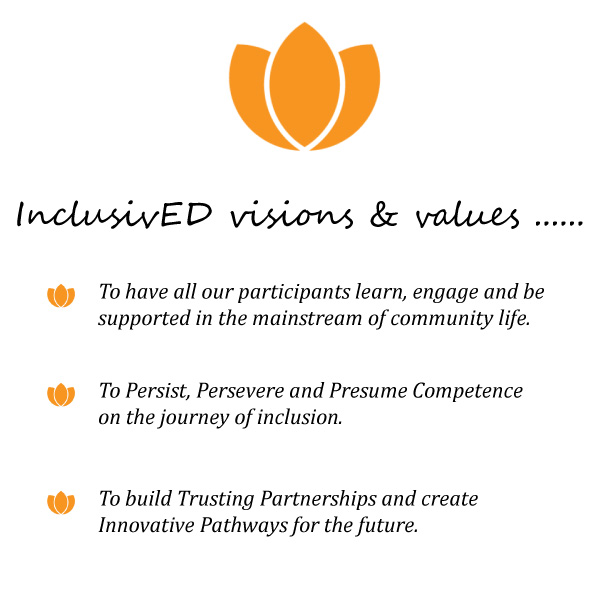 InclusivED visions & values ......

To have all our participants learn, engage and be supported in the mainstream of community life.

To Persist, Persevere and Presume Competence on the journey of inclusion.

To build Trusting Partnerships and create Innovative Pathways for the future.